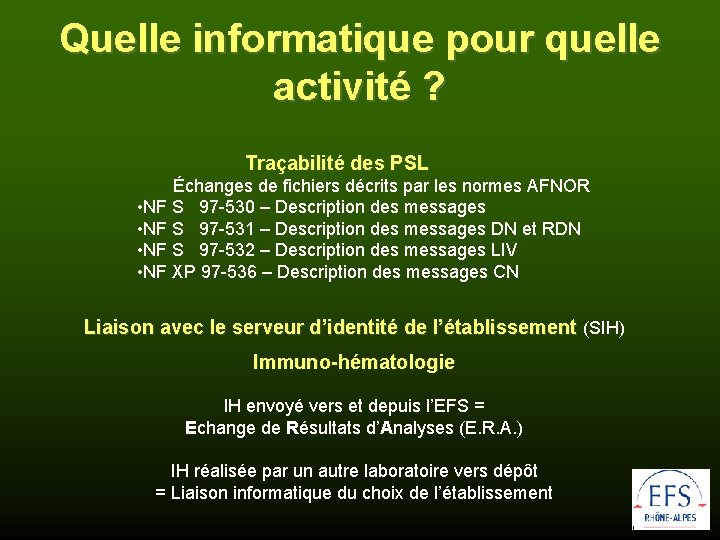 Quelle informatique pour quelle activité ?

Traçabilité des PSL

Échanges de fichiers décrits par les normes AFNOR

•NF S 97-530 – Description des messages
•NF S 97-531 – Description des messages DN et RDN
•NF S 97-532 – Description des messages LIV
•NF XP 97-536 – Description des messages CN

Liaison avec le serveur d'identité de l'établissement (SIH)

Immuno-hématologie

IH envoyé vers et depuis l'EFS =
Echange de Résultats d'Analyses (E.R.A.)

IH réalisée par un autre laboratoire vers dépôt
= Liaison informatique du choix de l'établissement

EFS
RHÔNE-ALPES